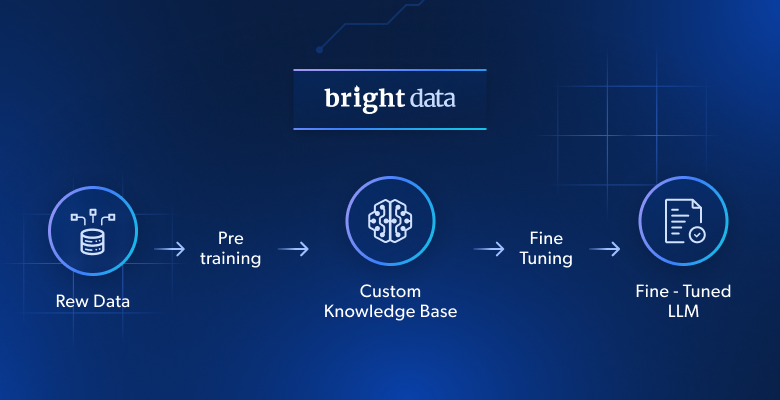 bright data

Rew Data

Pre training

Custom Knowledge Base

Fine Tuning

Fine - Tuned LLM